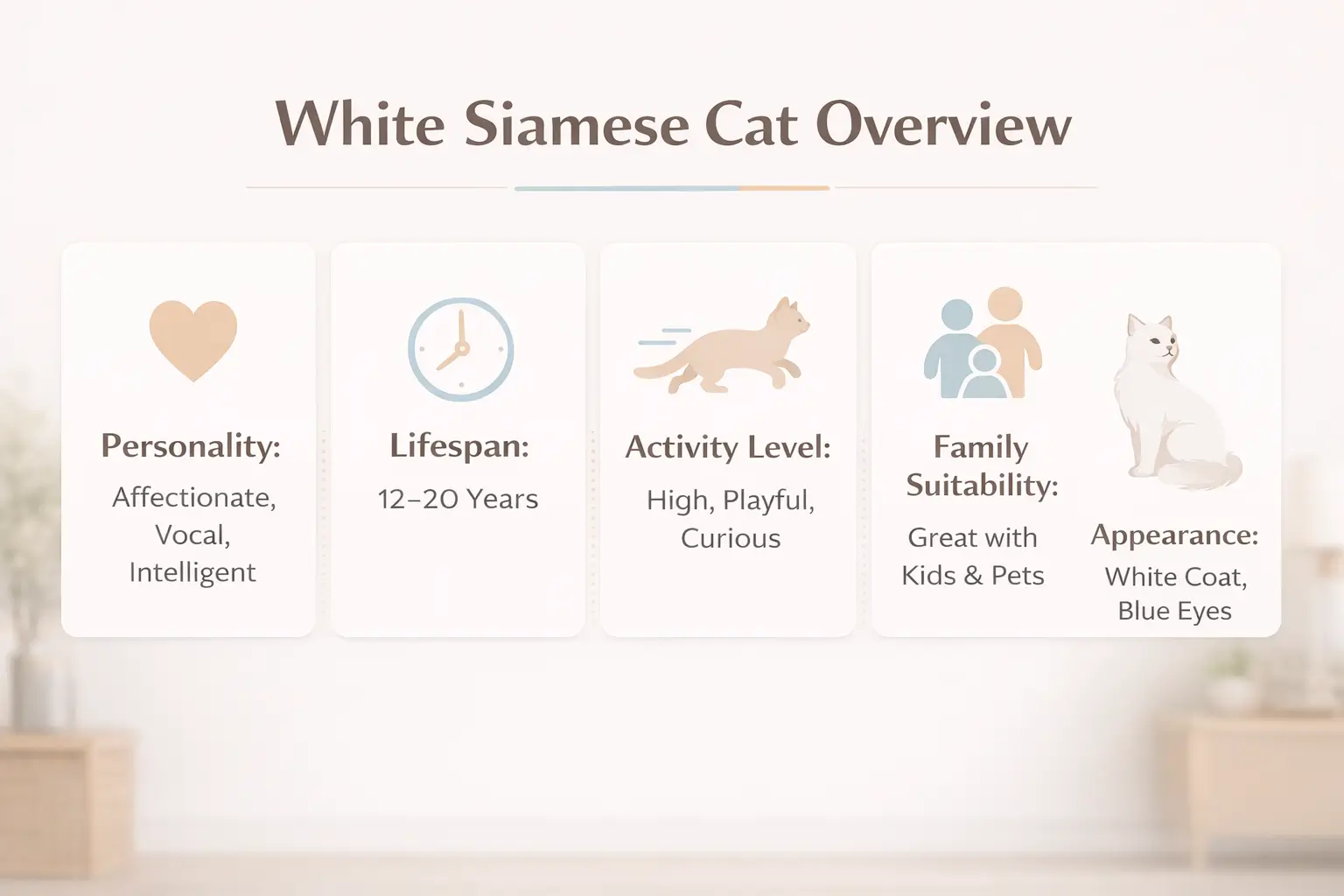 White Siamese Cat Overview

Personality:
Affectionate, Vocal, Intelligent

Lifespan:
12–20 Years

Activity Level:
High, Playful, Curious

Family Suitability:
Great with Kids & Pets

Appearance:
White Coat, Blue Eyes